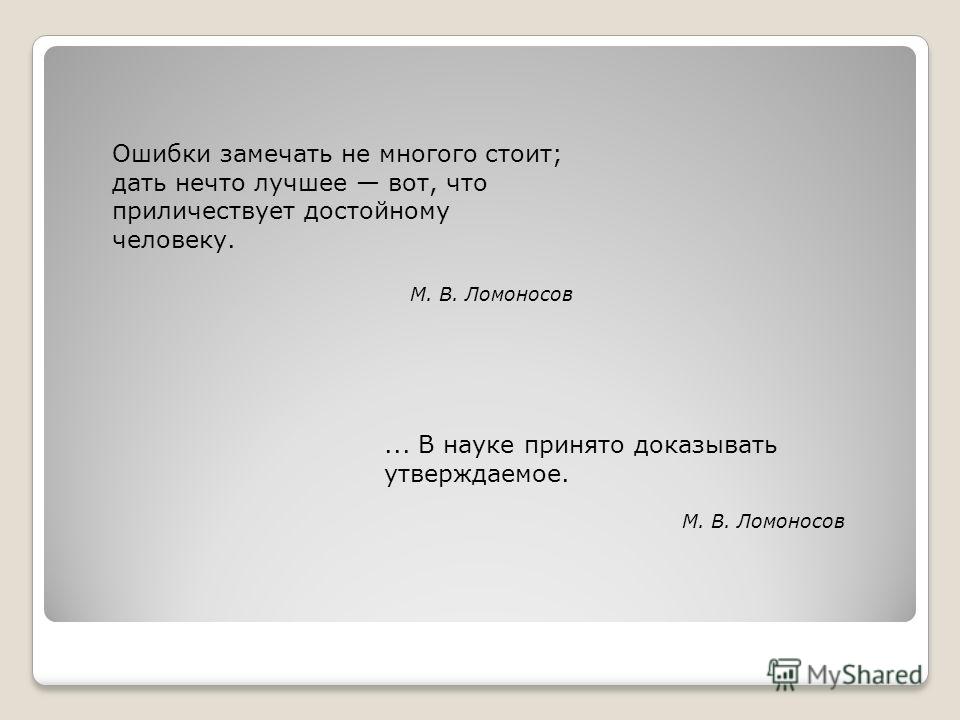 Ошибки замечать не многого стоит; дать нечто лучшее — вот, что приличествует достойному человеку.

М. В. Ломоносов

... В науке принято доказывать утверждаемое.

М. В. Ломоносов

MyShared